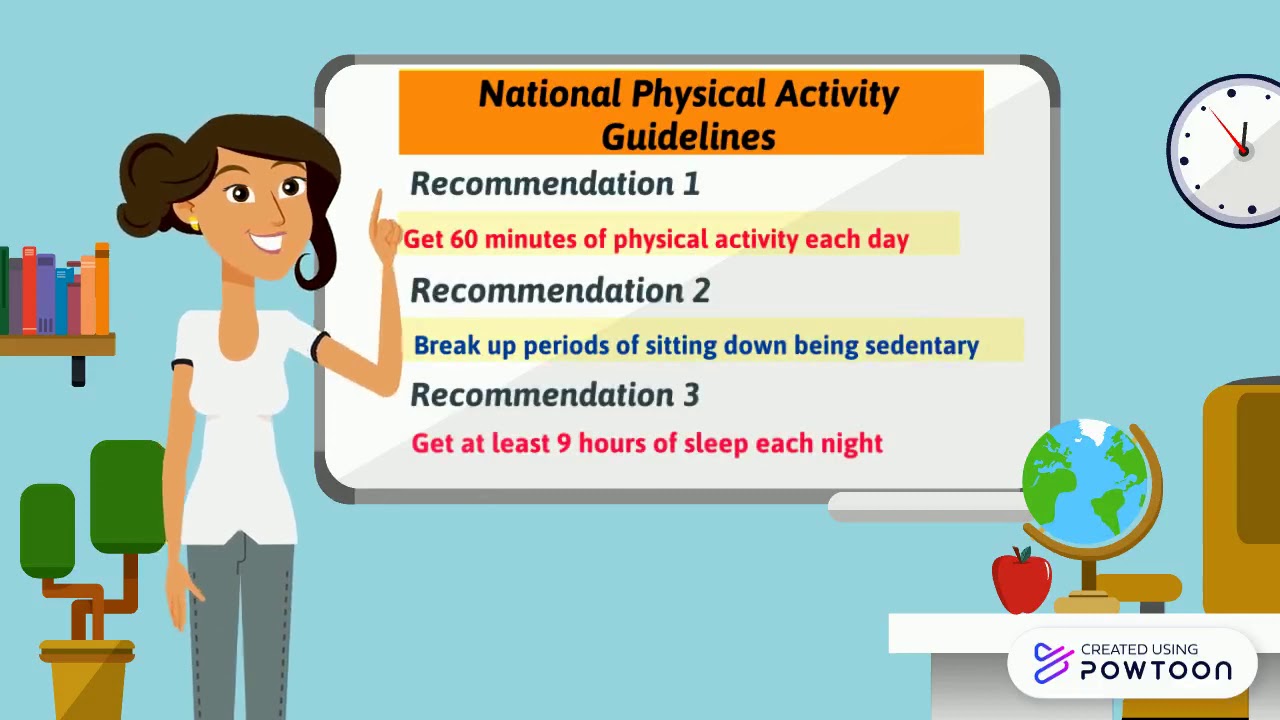 National Physical Activity Guidelines

Recommendation 1

Get 60 minutes of physical activity each day

Recommendation 2

Break up periods of sitting down being sedentary

Recommendation 3

Get at least 9 hours of sleep each night

CREATED USING POWTOON